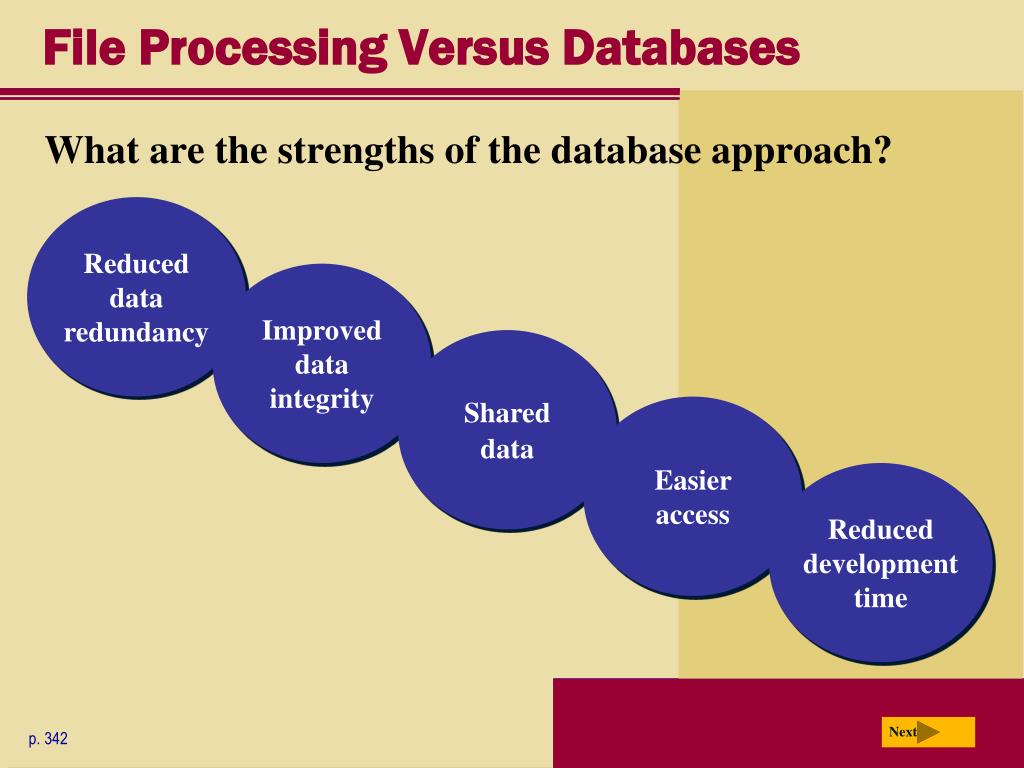 File Processing Versus Databases

What are the strengths of the database approach?

Reduced data redundancy

Improved data integrity

Shared data

Easier access

Reduced development time

p. 342

Next